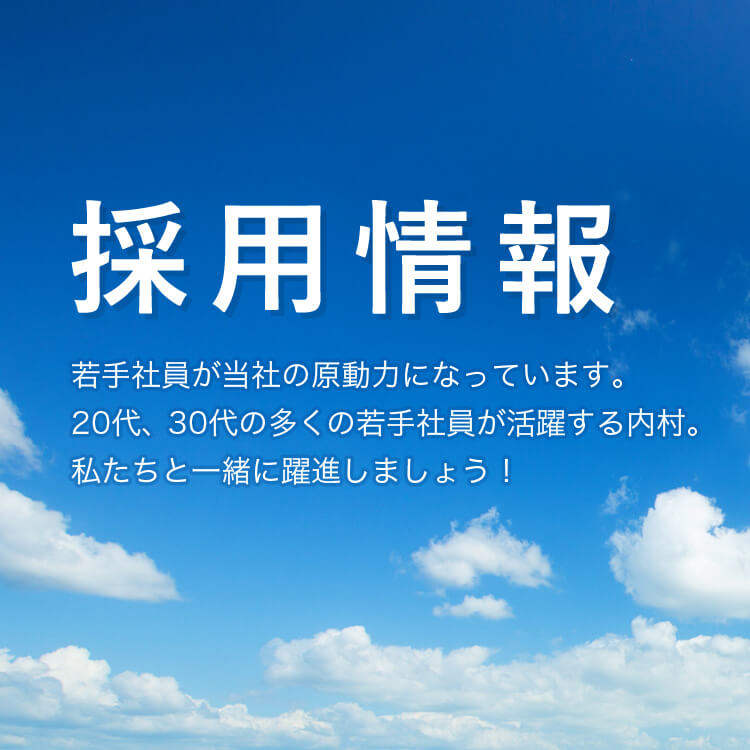 採用情報

若手社員が当社の原動力になっています。
20代、30代の多くの若手社員が活躍する内村。
私たちと一緒に躍進しましょう！